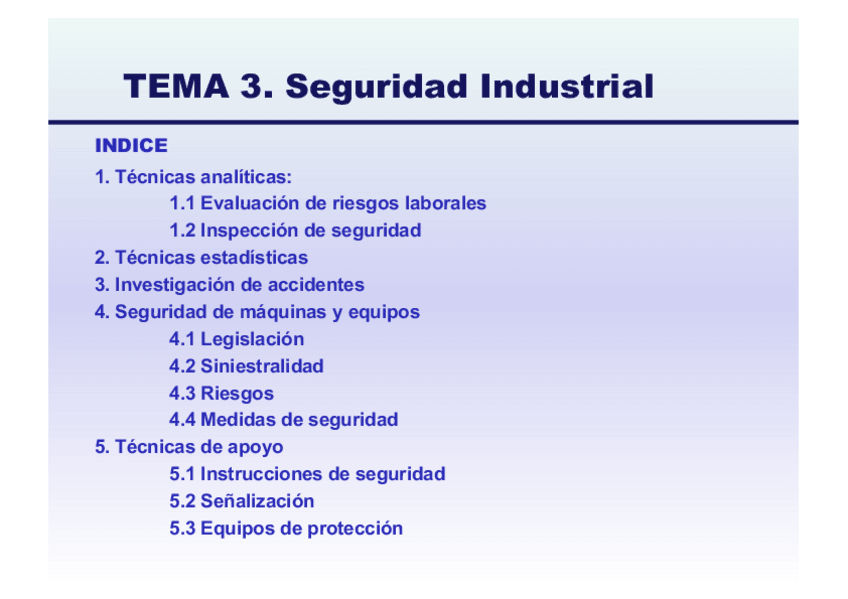 TEMA 3. Seguridad Industrial

INDICE

1. Técnicas analíticas:
1.1 Evaluación de riesgos laborales
1.2 Inspección de seguridad
2. Técnicas estadísticas
3. Investigación de accidentes
4. Seguridad de máquinas y equipos
4.1 Legislación
4.2 Siniestralidad
4.3 Riesgos
4.4 Medidas de seguridad
5. Técnicas de apoyo
5.1 Instrucciones de seguridad
5.2 Señalización
5.3 Equipos de protección